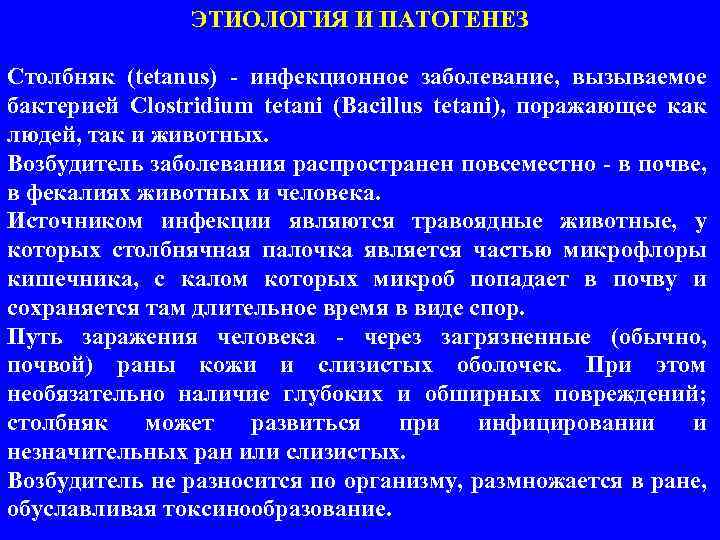 ЭТИОЛОГИЯ И ПАТОГЕНЕЗ

Столбняк (tetanus) - инфекционное заболевание, вызываемое бактерией Clostridium tetani (Bacillus tetani), поражающее как людей, так и животных.
Возбудитель заболевания распространен повсеместно - в почве, в фекалиях животных и человека.
Источником инфекции являются травоядные животные, у которых столбнячная палочка является частью микрофлоры кишечника, с калом которых микроб попадает в почву и сохраняется там длительное время в виде спор.
Путь заражения человека - через загрязненные (обычно, почвой) раны кожи и слизистых оболочек. При этом необязательно наличие глубоких и обширных повреждений; столбняк может развиться при инфицировании и незначительных ран или слизистых.
Возбудитель не разносится по организму, размножается в ране, обуславливая токсинообразование.